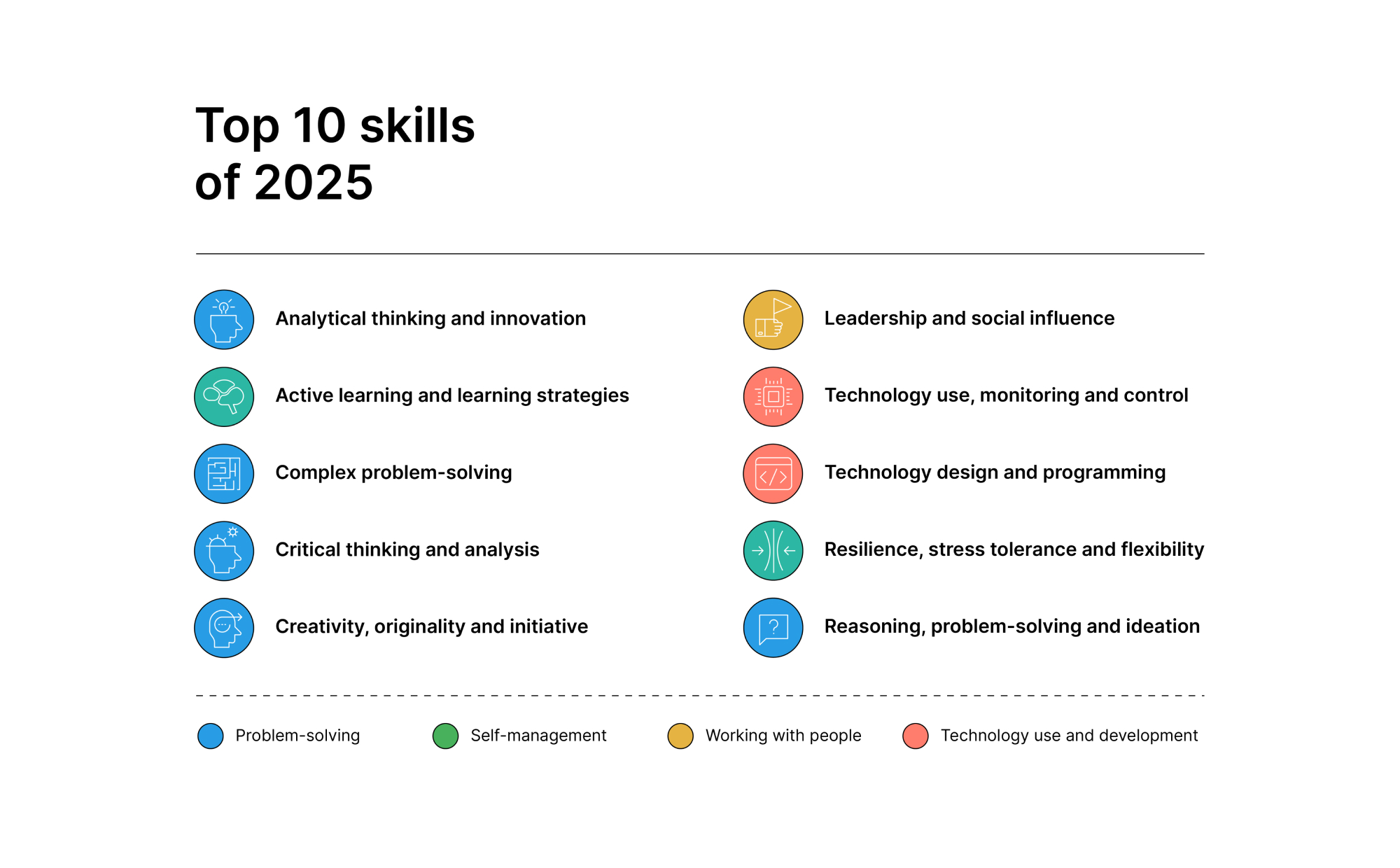 Top 10 skills
of 2025

Analytical thinking and innovation

Active learning and learning strategies

Complex problem-solving

Critical thinking and analysis

Creativity, originality and initiative

Leadership and social influence

Technology use, monitoring and control

Technology design and programming

Resilience, stress tolerance and flexibility

Reasoning, problem-solving and ideation

Problem-solving

Self-management

Working with people

Technology use and development